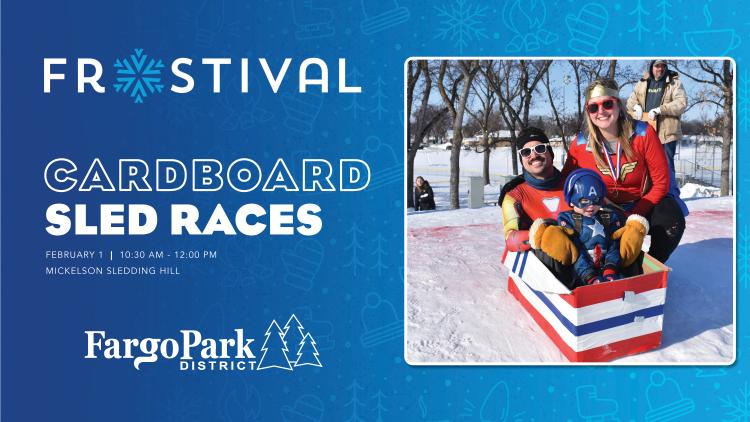 FROSTIVAL

CARDBOARD SLED RACES

FEBRUARY 1 | 10:30 AM - 12:00 PM
MICKELSON SLEDDING HILL

FargoPark DISTRICT